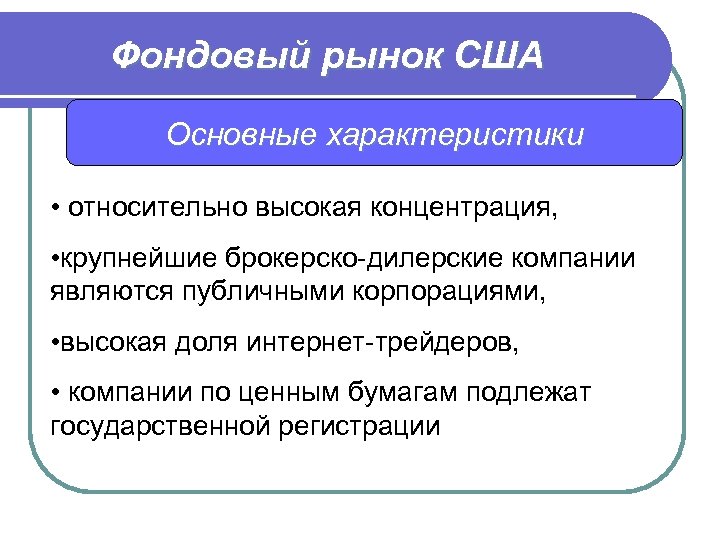 Фондовый рынок США

Основные характеристики

• относительно высокая концентрация,

•крупнейшие брокерско-дилерские компании являются публичными корпорациями,

•высокая доля интернет-трейдеров,

• компании по ценным бумагам подлежат государственной регистрации